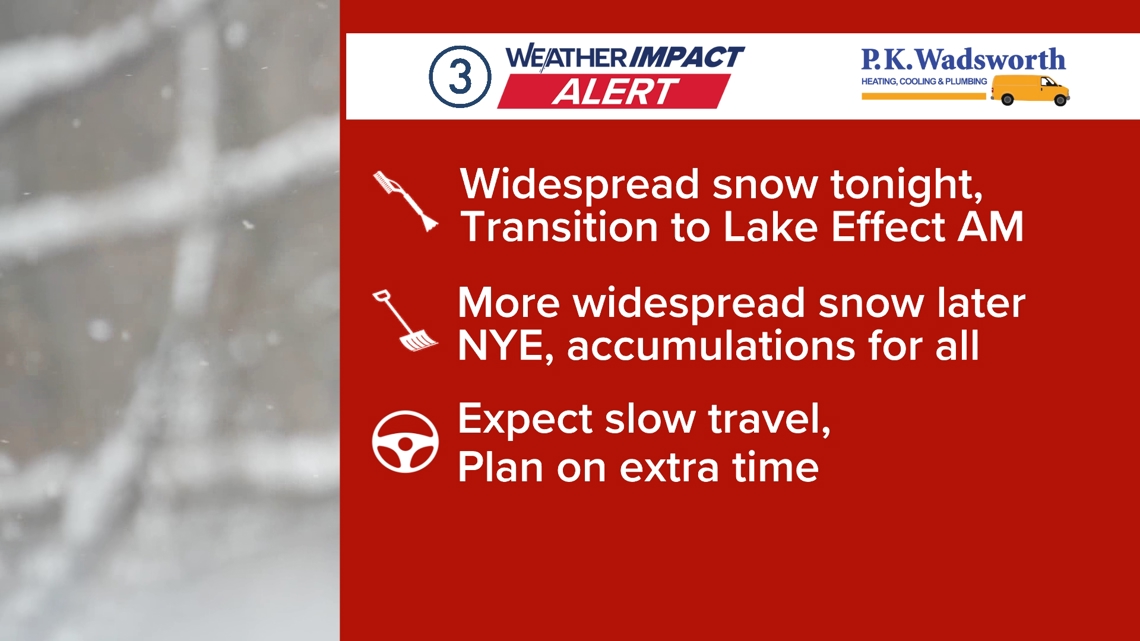 3 WEATHER IMPACT ALERT

P.K.Wadsworth
HEATING, COOLING & PLUMBING

Widespread snow tonight, Transition to Lake Effect AM

More widespread snow later NYE, accumulations for all

Expect slow travel, Plan on extra time